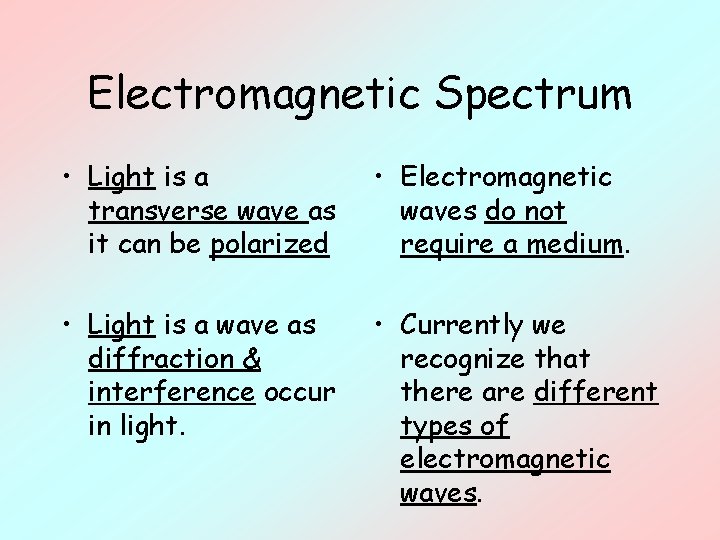 Electromagnetic Spectrum

• Light is a transverse wave as it can be polarized

• Light is a wave as diffraction & interference occur in light.

• Electromagnetic waves do not require a medium.

• Currently we recognize that there are different types of electromagnetic waves.